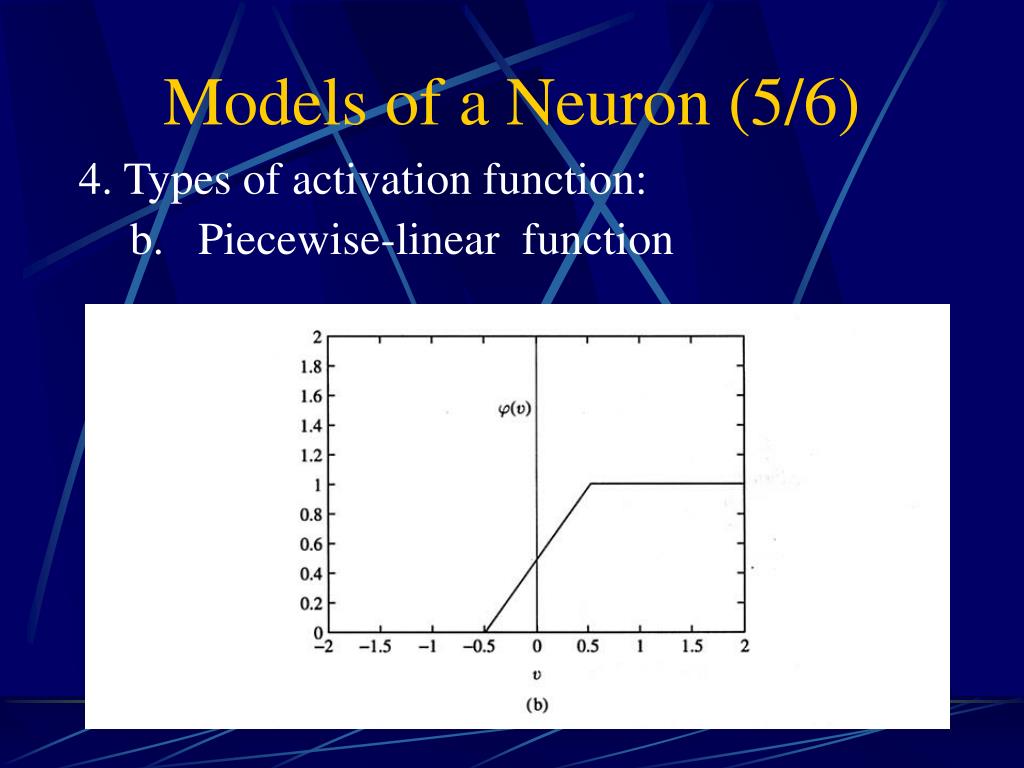 Models of a Neuron (5/6)

4. Types of activation function:

b. Piecewise-linear function

2
1.8
1.6
1.4
1.2
1
0.8
0.6
0.4
0.2
0

$\varphi(v)$

−2 −1.5 −1 −0.5 0 0.5 1 1.5 2

$v$

(b)